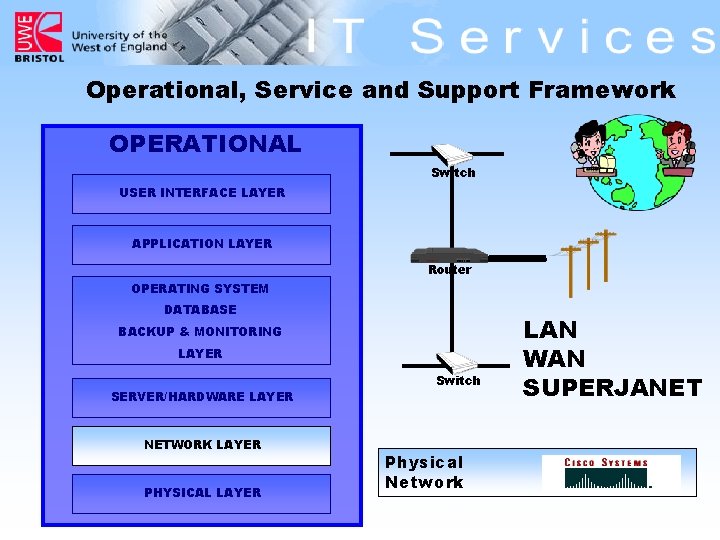 UWE BRISTOL University of the West of England IT Services

Operational, Service and Support Framework

OPERATIONAL

USER INTERFACE LAYER

APPLICATION LAYER

OPERATING SYSTEM
DATABASE
BACKUP & MONITORING
LAYER

SERVER/HARDWARE LAYER

NETWORK LAYER

PHYSICAL LAYER

Switch

Router

Switch

LAN
WAN
SUPERJANET

Physical Network

CISCO SYSTEMS